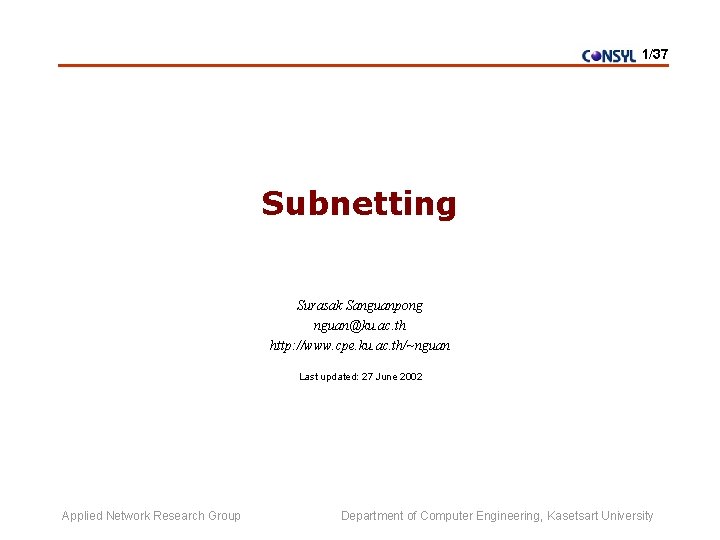 CONSYL 1/37

Subnetting

Surasak Sanguanpong
nguan@ku.ac.th
http://www.cpe.ku.ac.th/~nguan

Last updated: 27 June 2002

Applied Network Research Group

Department of Computer Engineering, Kasetsart University